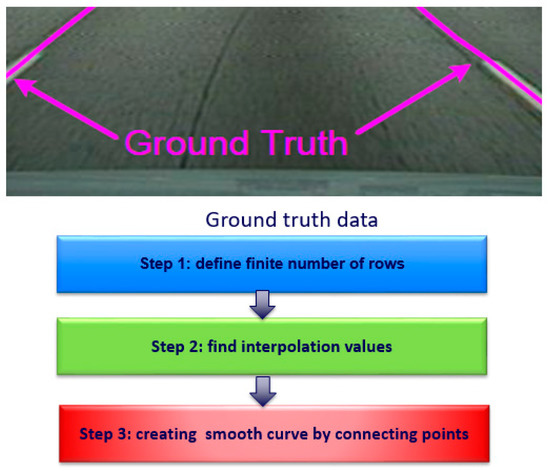 Ground Truth

Ground truth data

Step 1: define finite number of rows

Step 2: find interpolation values

Step 3: creating smooth curve by connecting points